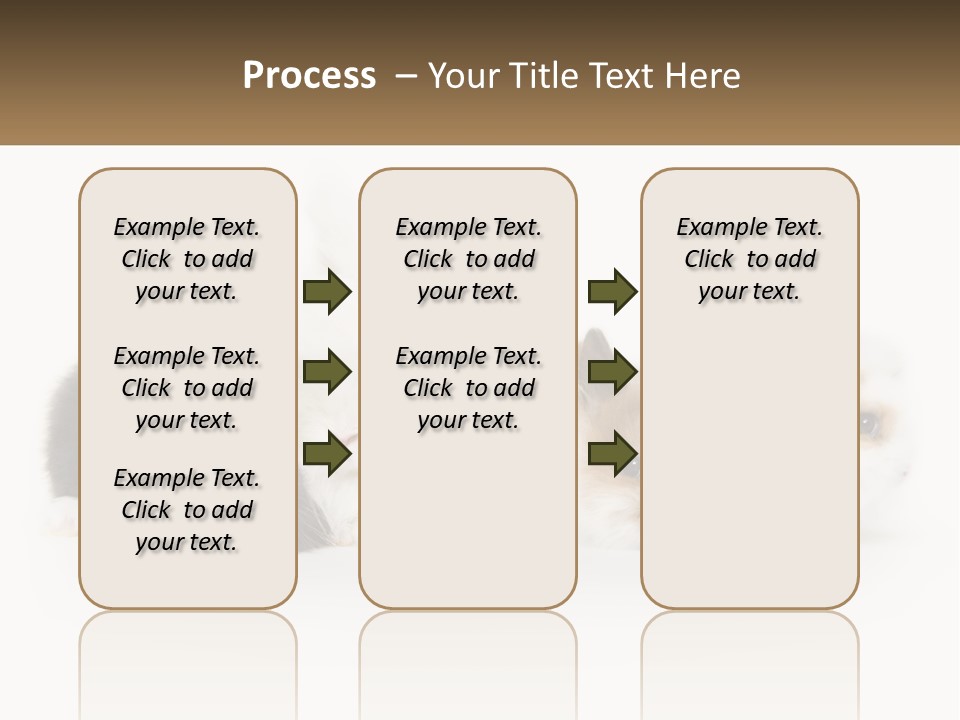 Process – Your Title Text Here

Example Text. Click to add your text.

Example Text. Click to add your text.

Example Text. Click to add your text.

Example Text. Click to add your text.

Example Text. Click to add your text.

Example Text. Click to add your text.